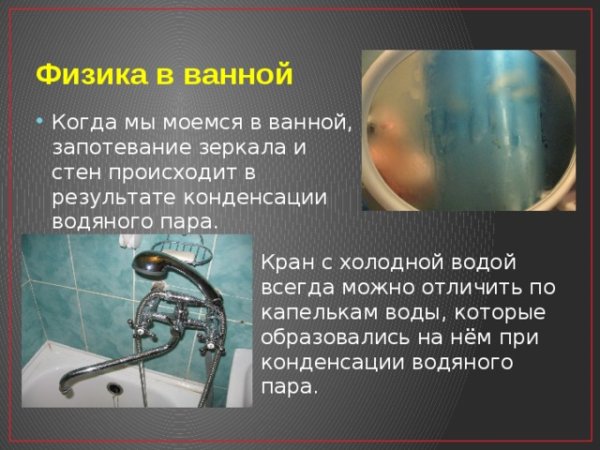 Физика в ванной

• Когда мы моемся в ванной, запотевание зеркала и стен происходит в результате конденсации водяного пара.

Кран с холодной водой всегда можно отличить по капелькам воды, которые образовались на нём при конденсации водяного пара.